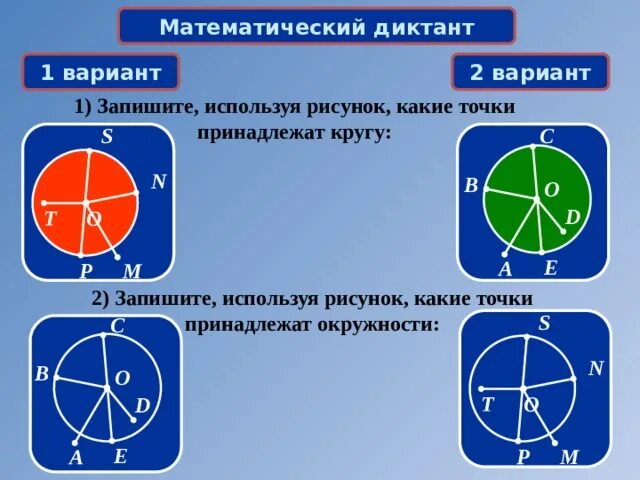 Математический диктант

1 вариант

2 вариант

1) Запишите, используя рисунок, какие точки принадлежат кругу:

S
N
T
O
P
M

C
B
O
D
A
E

2) Запишите, используя рисунок, какие точки принадлежат окружности:

C
B
O
D
A
E

S
N
T
O
P
M